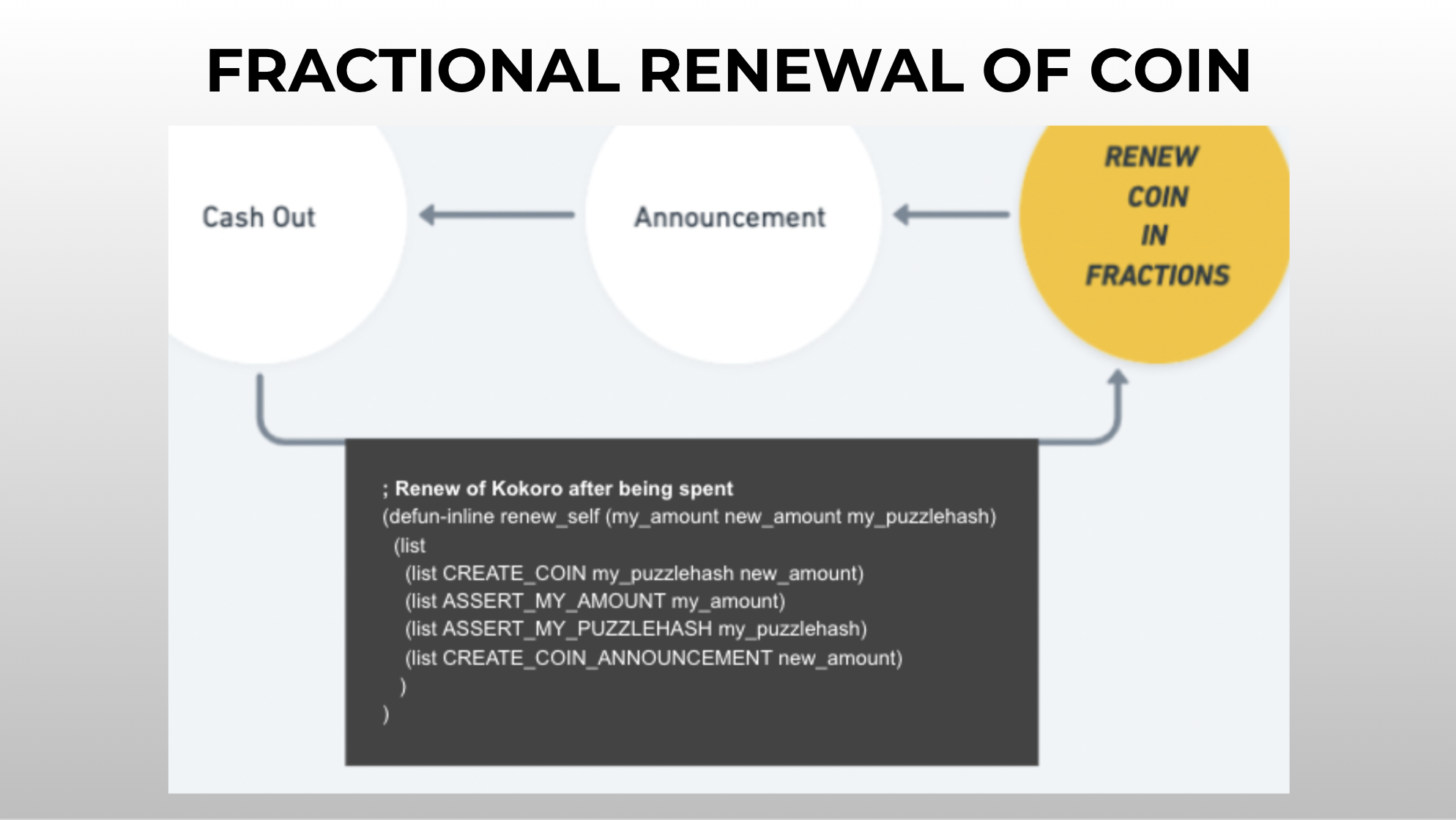 FRACTIONAL RENEWAL OF COIN

Cash Out

Announcement

RENEW COIN IN FRACTIONS

; Renew of Kokoro after being spent
(defun-inline renew_self (my_amount new_amount my_puzzlehash)
  (list
    (list CREATE_COIN my_puzzlehash new_amount)
    (list ASSERT_MY_AMOUNT my_amount)
    (list ASSERT_MY_PUZZLEHASH my_puzzlehash)
    (list CREATE_COIN_ANNOUNCEMENT new_amount)
  )
)